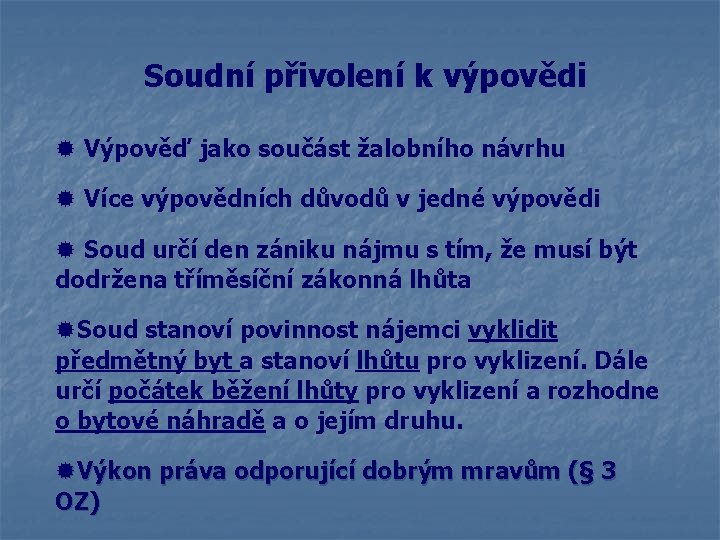 Soudní přivolení k výpovědi

Výpověď jako součást žalobního návrhu

Více výpovědních důvodů v jedné výpovědi

Soud určí den zániku nájmu s tím, že musí být dodržena tříměsíční zákonná lhůta

Soud stanoví povinnost nájemci vyklidit předmětný byt a stanoví lhůtu pro vyklizení. Dále určí počátek běžení lhůty pro vyklizení a rozhodne o bytové náhradě a o jejím druhu.

Výkon práva odporující dobrým mravům (§ 3 OZ)